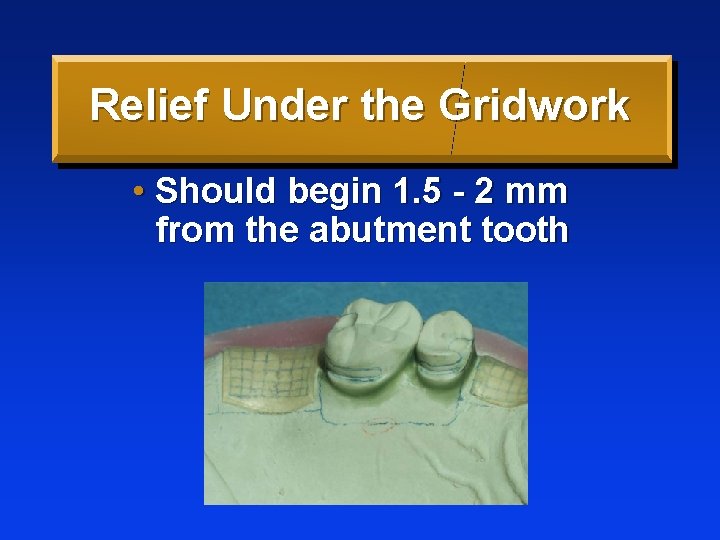 Relief Under the Gridwork

• Should begin 1.5 - 2 mm from the abutment tooth